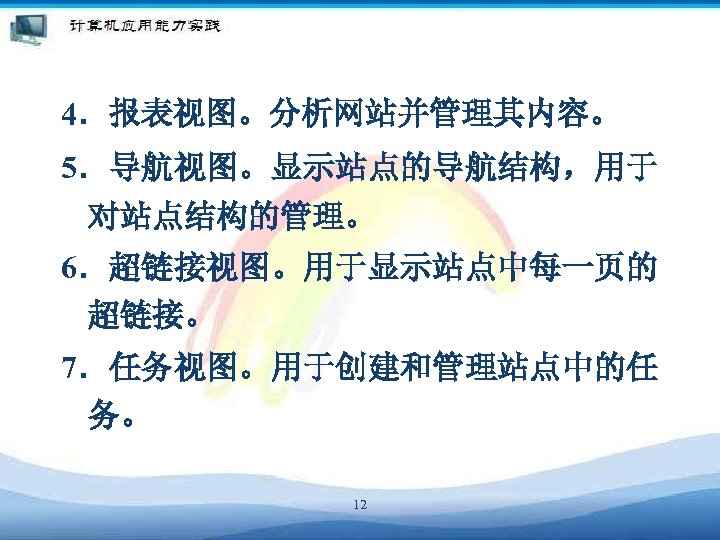 计算机应用能力实践

4．报表视图。分析网站并管理其内容。

5．导航视图。显示站点的导航结构，用于对站点结构的管理。

6．超链接视图。用于显示站点中每一页的超链接。

7．任务视图。用于创建和管理站点中的任务。

12